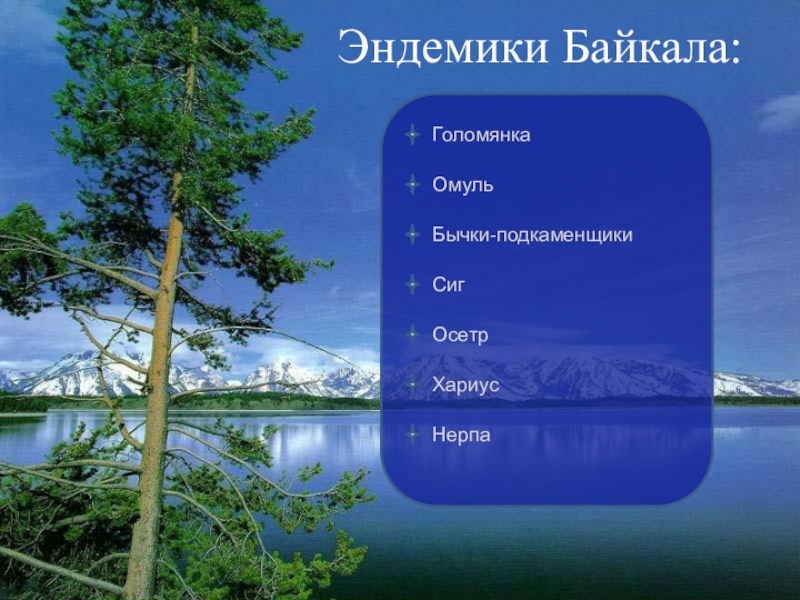 Эндемики Байкала:

Голомянка

Омуль

Бычки-подкаменщики

Сиг

Осетр

Хариус

Нерпа